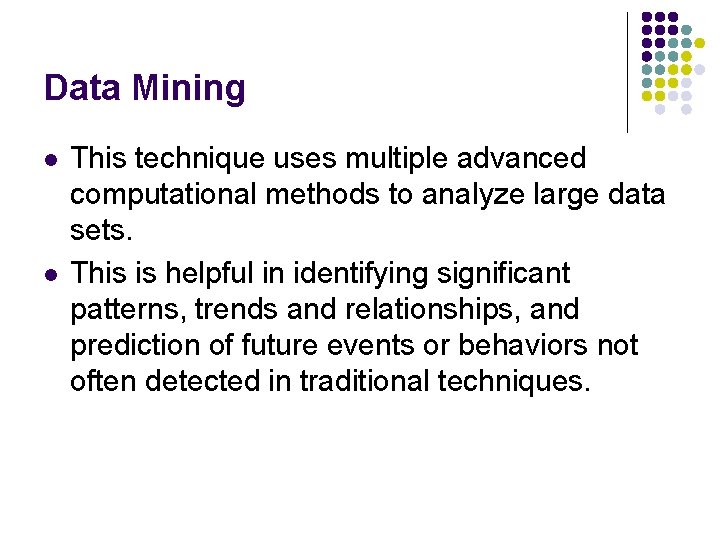 Data Mining

- This technique uses multiple advanced computational methods to analyze large data sets.
- This is helpful in identifying significant patterns, trends and relationships, and prediction of future events or behaviors not often detected in traditional techniques.